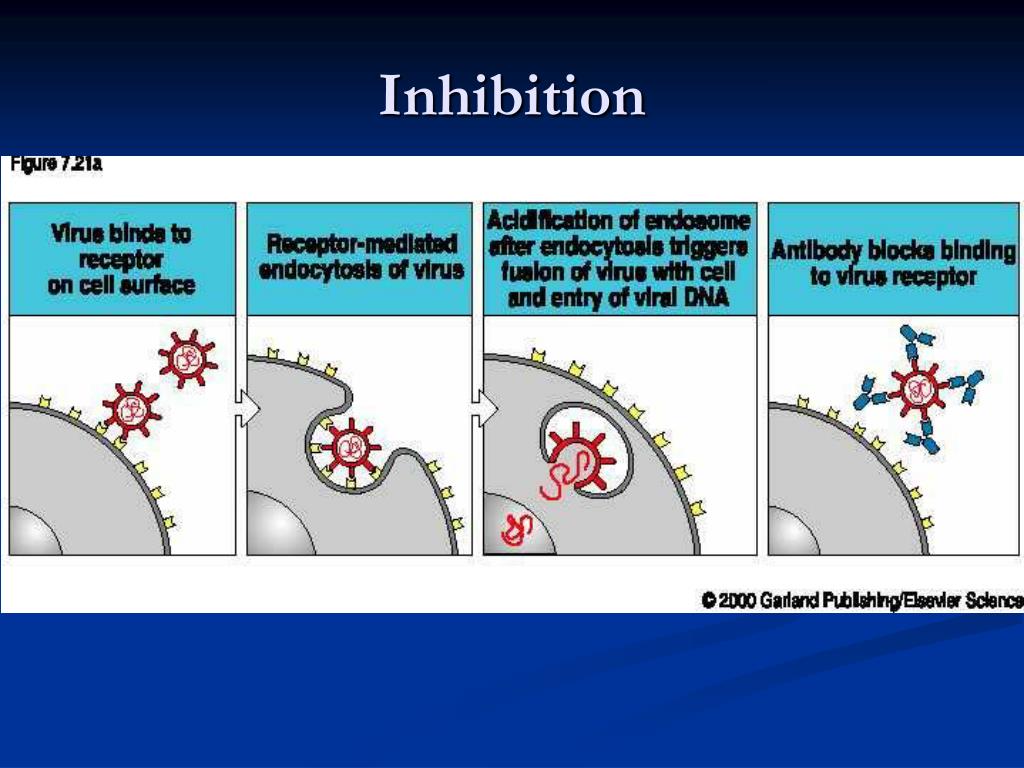 Inhibition

Figure 7.21a

Virus binds to receptor on cell surface

Receptor-mediated endocytosis of virus

Acidification of endosome after endocytosis triggers fusion of virus with cell and entry of viral DNA

Antibody blocks binding to virus receptor

© 2000 Garland Publishing/Elsevier Science